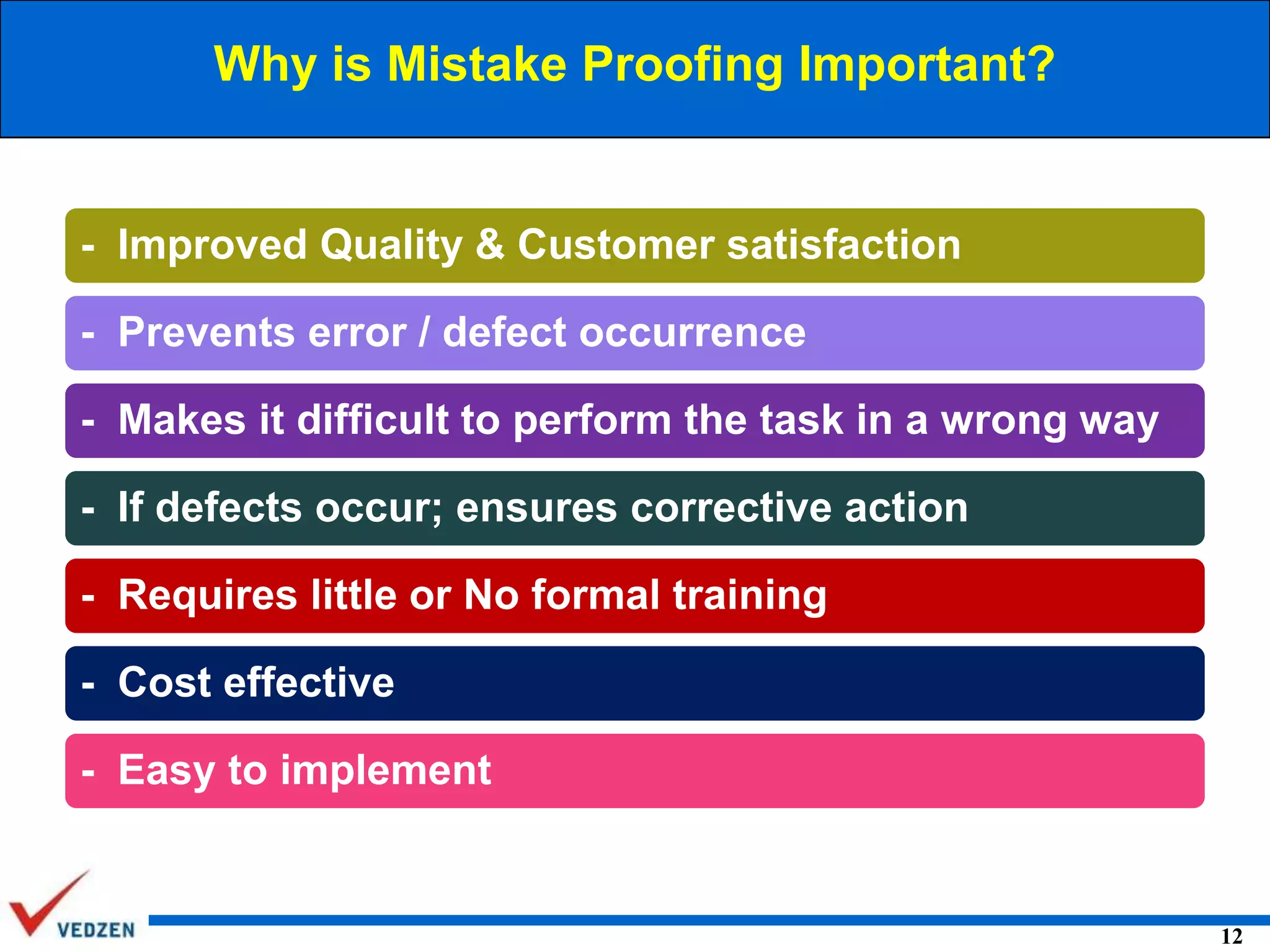 Why is Mistake Proofing Important?

- Improved Quality & Customer satisfaction

- Prevents error / defect occurrence

- Makes it difficult to perform the task in a wrong way

- If defects occur; ensures corrective action

- Requires little or No formal training

- Cost effective

- Easy to implement

VEDZEN

12